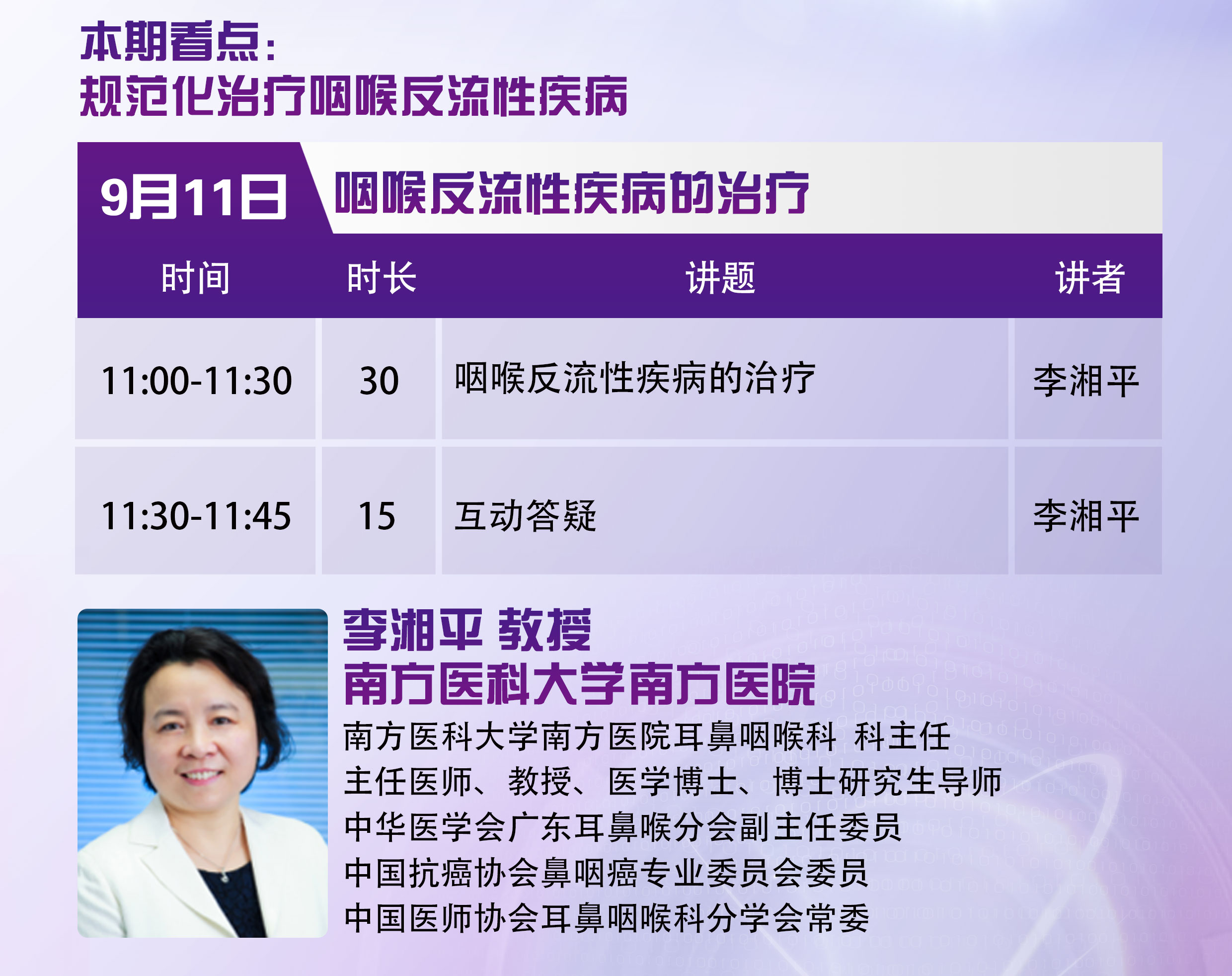 本期看点：
规范化治疗咽喉反流性疾病

9月11日 咽喉反流性疾病的治疗

| 时间 | 时长 | 讲题 | 讲者 |
|---|---|---|---|
| 11:00-11:30 | 30 | 咽喉反流性疾病的治疗 | 李湘平 |
| 11:30-11:45 | 15 | 互动答疑 | 李湘平 |

李湘平 教授
南方医科大学南方医院
南方医科大学南方医院耳鼻咽喉科 科主任
主任医师、教授、医学博士、博士研究生导师
中华医学会广东耳鼻喉分会副主任委员
中国抗癌协会鼻咽癌专业委员会委员
中国医师协会耳鼻咽喉科分学会常委